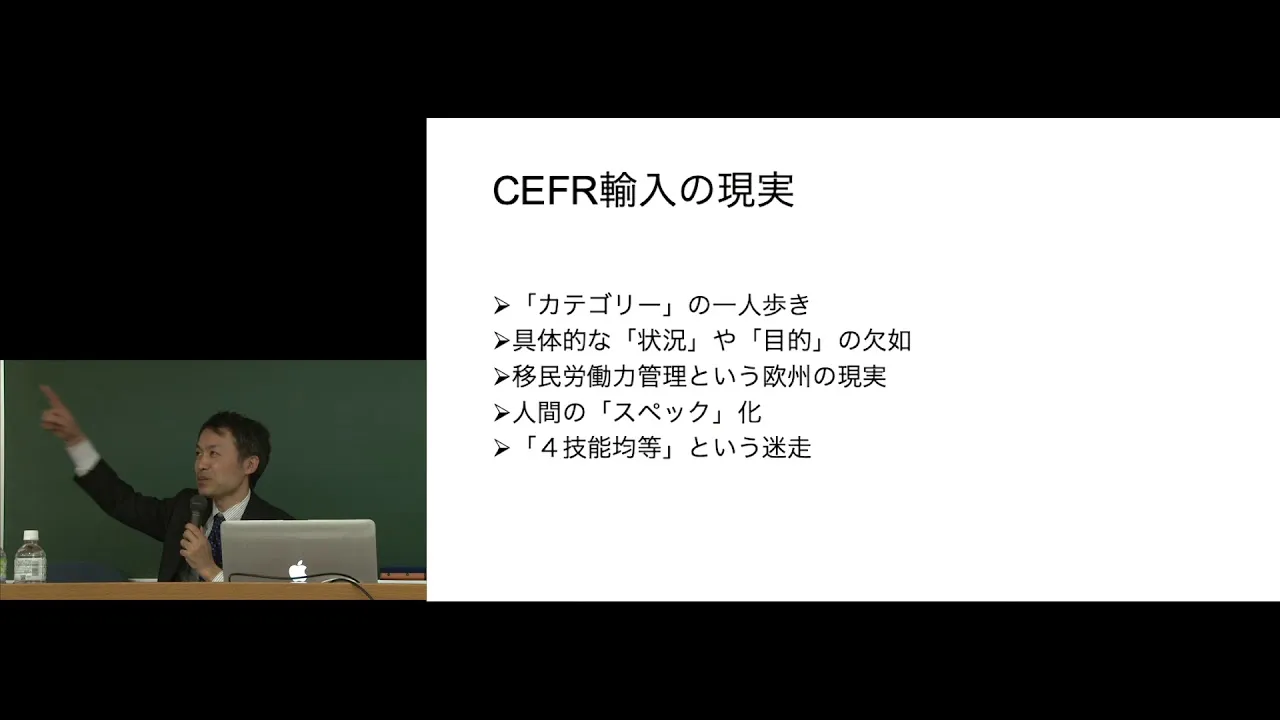 CEFR輸入の現実

➢「カテゴリー」の一人歩き
➢具体的な「状況」や「目的」の欠如
➢移民労働力管理という欧州の現実
➢人間の「スペック」化
➢「４技能均等」という迷走